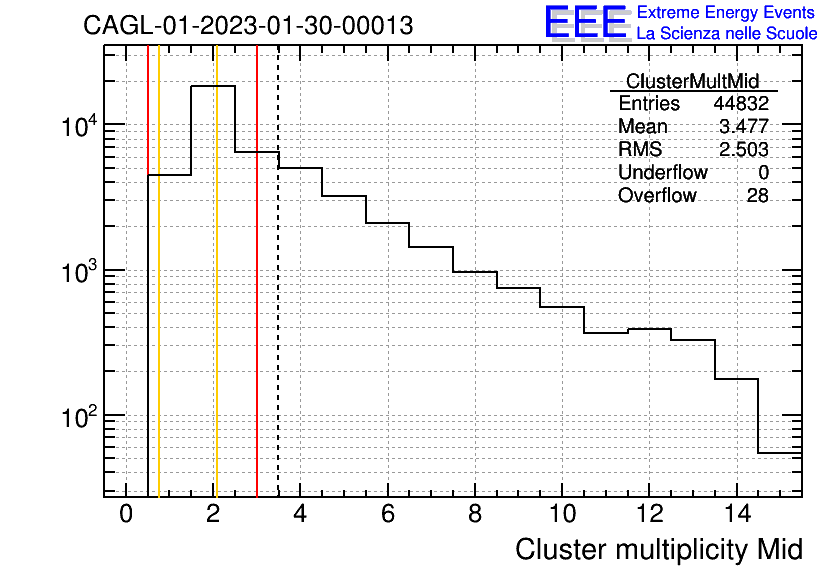 CAGL-01-2023-01-30-00013

EEE Extreme Energy Events
La Scienza nelle Scuole

| ClusterMultMid | |
|---|---|
| Entries | 44832 |
| Mean | 3.477 |
| RMS | 2.503 |
| Underflow | 0 |
| Overflow | 28 |

$10^4$
$10^3$
$10^2$

0 2 4 6 8 10 12 14

Cluster multiplicity Mid